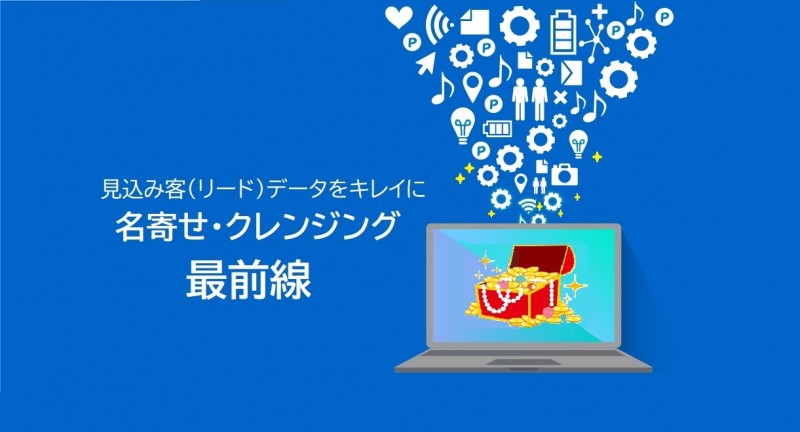 見込み客(リード)データをキレイに
名寄せ・クレンジング
最前線